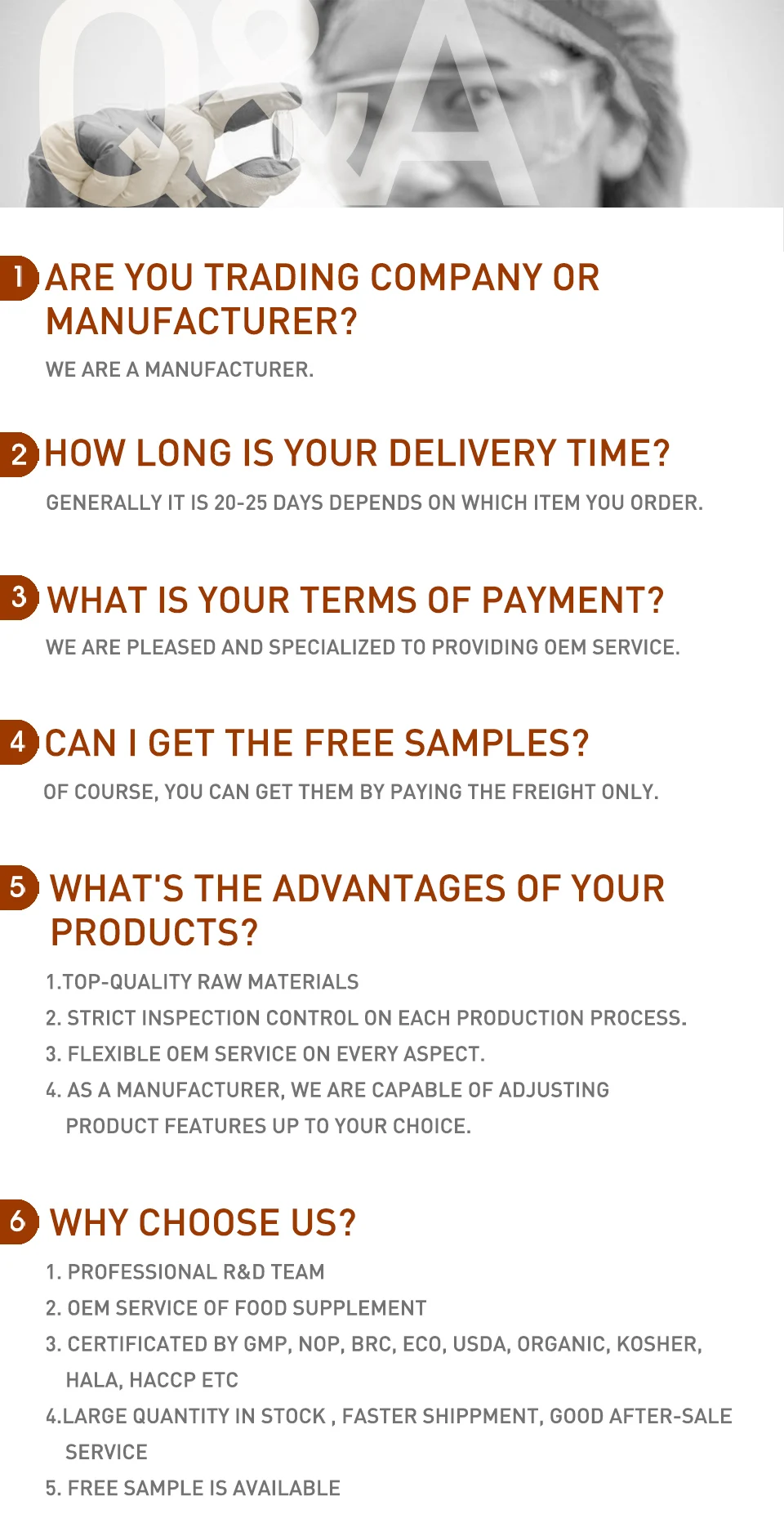 Q&A

1 ARE YOU TRADING COMPANY OR MANUFACTURER?

WE ARE A MANUFACTURER.

2 HOW LONG IS YOUR DELIVERY TIME?

GENERALLY IT IS 20-25 DAYS DEPENDS ON WHICH ITEM YOU ORDER.

3 WHAT IS YOUR TERMS OF PAYMENT?

WE ARE PLEASED AND SPECIALIZED TO PROVIDING OEM SERVICE.

4 CAN I GET THE FREE SAMPLES?

OF COURSE, YOU CAN GET THEM BY PAYING THE FREIGHT ONLY.

5 WHAT'S THE ADVANTAGES OF YOUR PRODUCTS?

1.TOP-QUALITY RAW MATERIALS
2. STRICT INSPECTION CONTROL ON EACH PRODUCTION PROCESS.
3. FLEXIBLE OEM SERVICE ON EVERY ASPECT.
4. AS A MANUFACTURER, WE ARE CAPABLE OF ADJUSTING PRODUCT FEATURES UP TO YOUR CHOICE.

6 WHY CHOOSE US?

1. PROFESSIONAL R&D TEAM
2. OEM SERVICE OF FOOD SUPPLEMENT
3. CERTIFICATED BY GMP, NOP, BRC, ECO, USDA, ORGANIC, KOSHER, HALA, HACCP ETC
4.LARGE QUANTITY IN STOCK , FASTER SHIPPMENT, GOOD AFTER-SALE SERVICE
5. FREE SAMPLE IS AVAILABLE